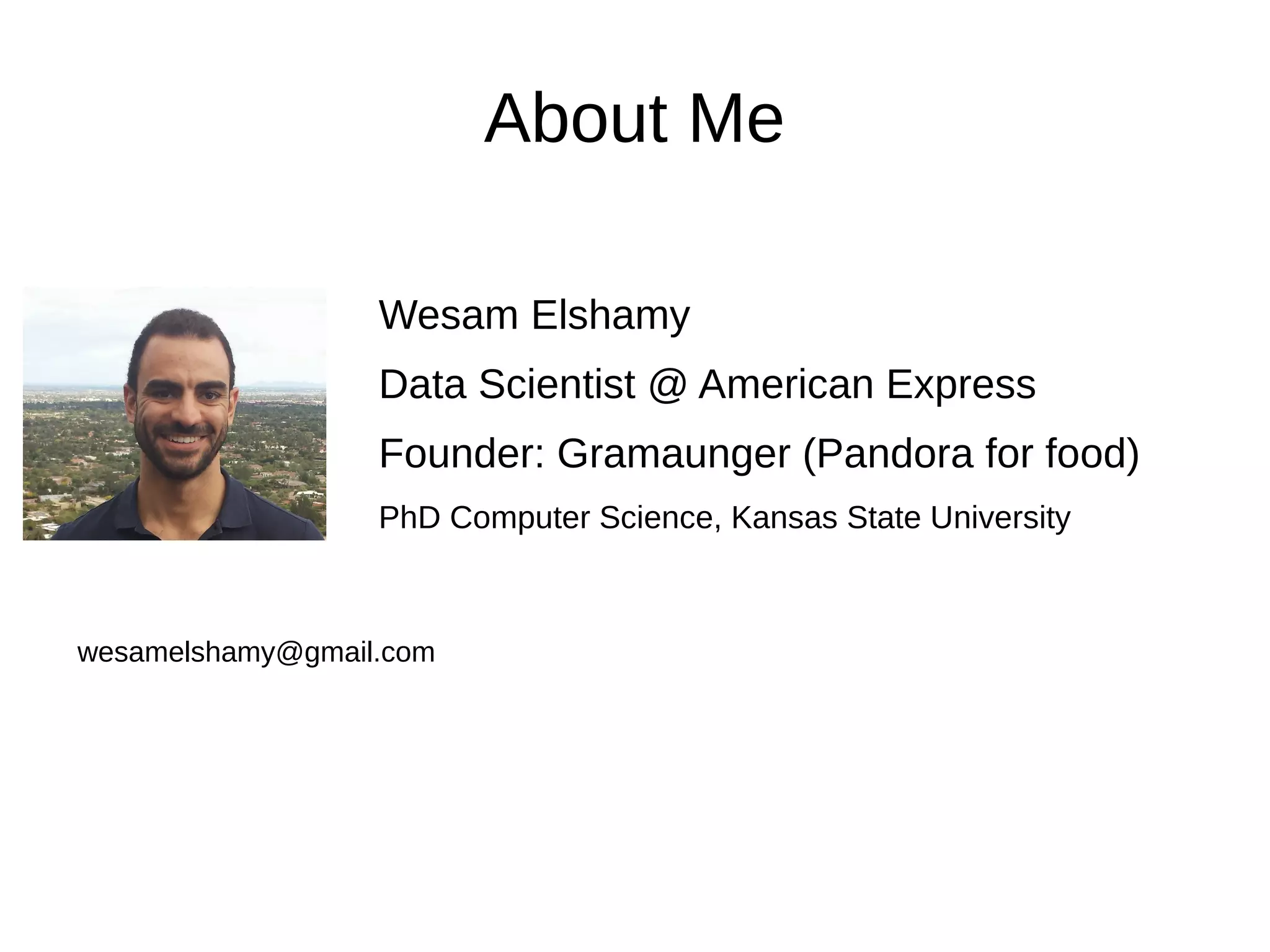 About Me

Wesam Elshamy

Data Scientist @ American Express

Founder: Gramaunger (Pandora for food)

PhD Computer Science, Kansas State University

wesamelshamy@gmail.com